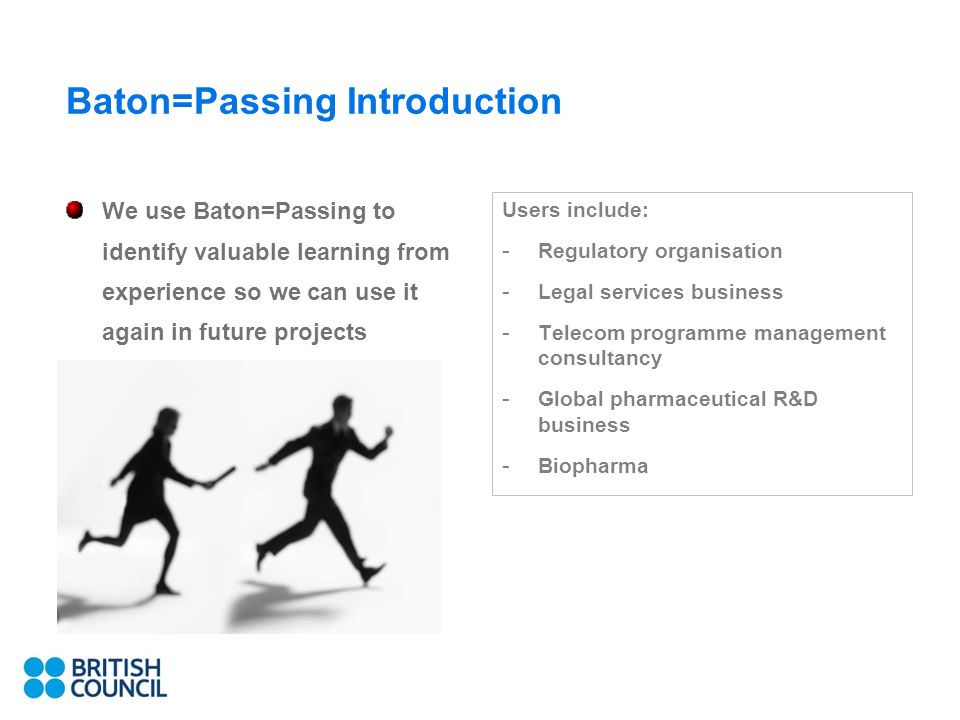 Baton=Passing Introduction

We use Baton=Passing to identify valuable learning from experience so we can use it again in future projects

Users include:

- Regulatory organisation
- Legal services business
- Telecom programme management consultancy
- Global pharmaceutical R&D business
- Biopharma

BRITISH COUNCIL